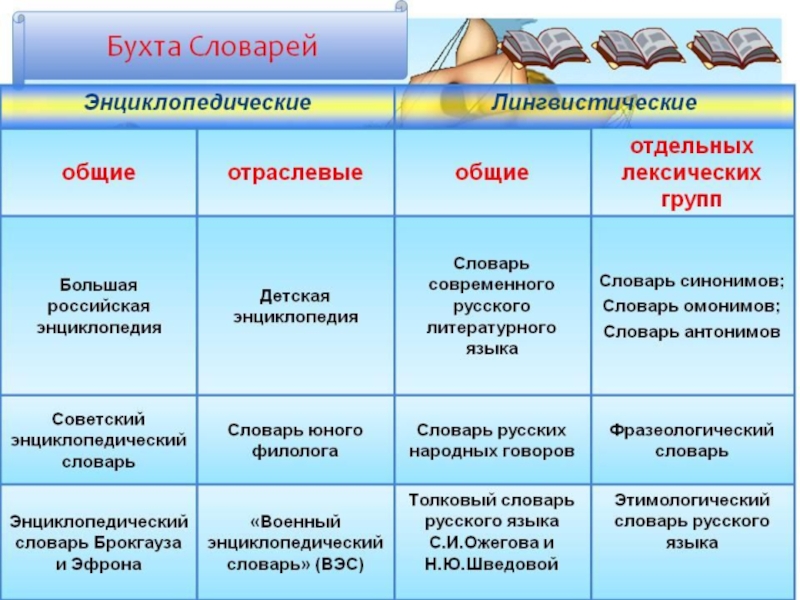 Бухта Словарей

| Энциклопедические | | Лингвистические | |
|---|---|---|---|
| общие | отраслевые | общие | отдельных лексических групп |
| Большая российская энциклопедия | Детская энциклопедия | Словарь современного русского литературного языка | Словарь синонимов; Словарь омонимов; Словарь антонимов |
| Советский энциклопедический словарь | Словарь юного филолога | Словарь русских народных говоров | Фразеологический словарь |
| Энциклопедический словарь Брокгауза и Эфрона | «Военный энциклопедический словарь» (ВЭС) | Толковый словарь русского языка С.И.Ожегова и Н.Ю.Шведовой | Этимологический словарь русского языка |